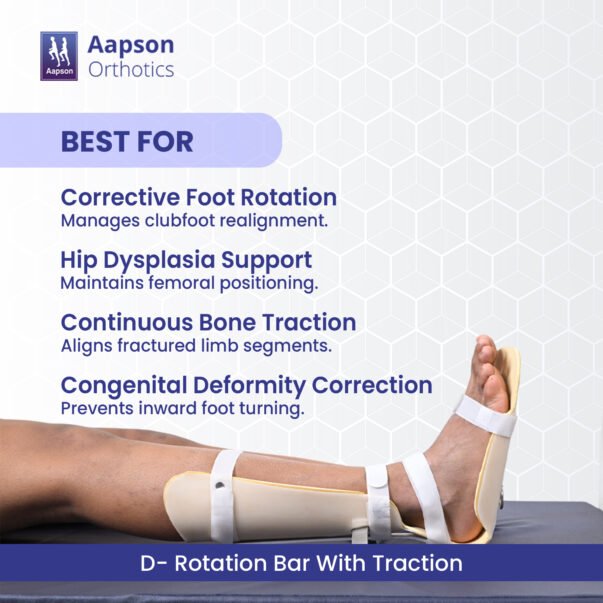 Aapson

Aapson
Orthotics

BEST FOR

Corrective Foot Rotation
Manages clubfoot realignment.

Hip Dysplasia Support
Maintains femoral positioning.

Continuous Bone Traction
Aligns fractured limb segments.

Congenital Deformity Correction
Prevents inward foot turning.

D- Rotation Bar With Traction